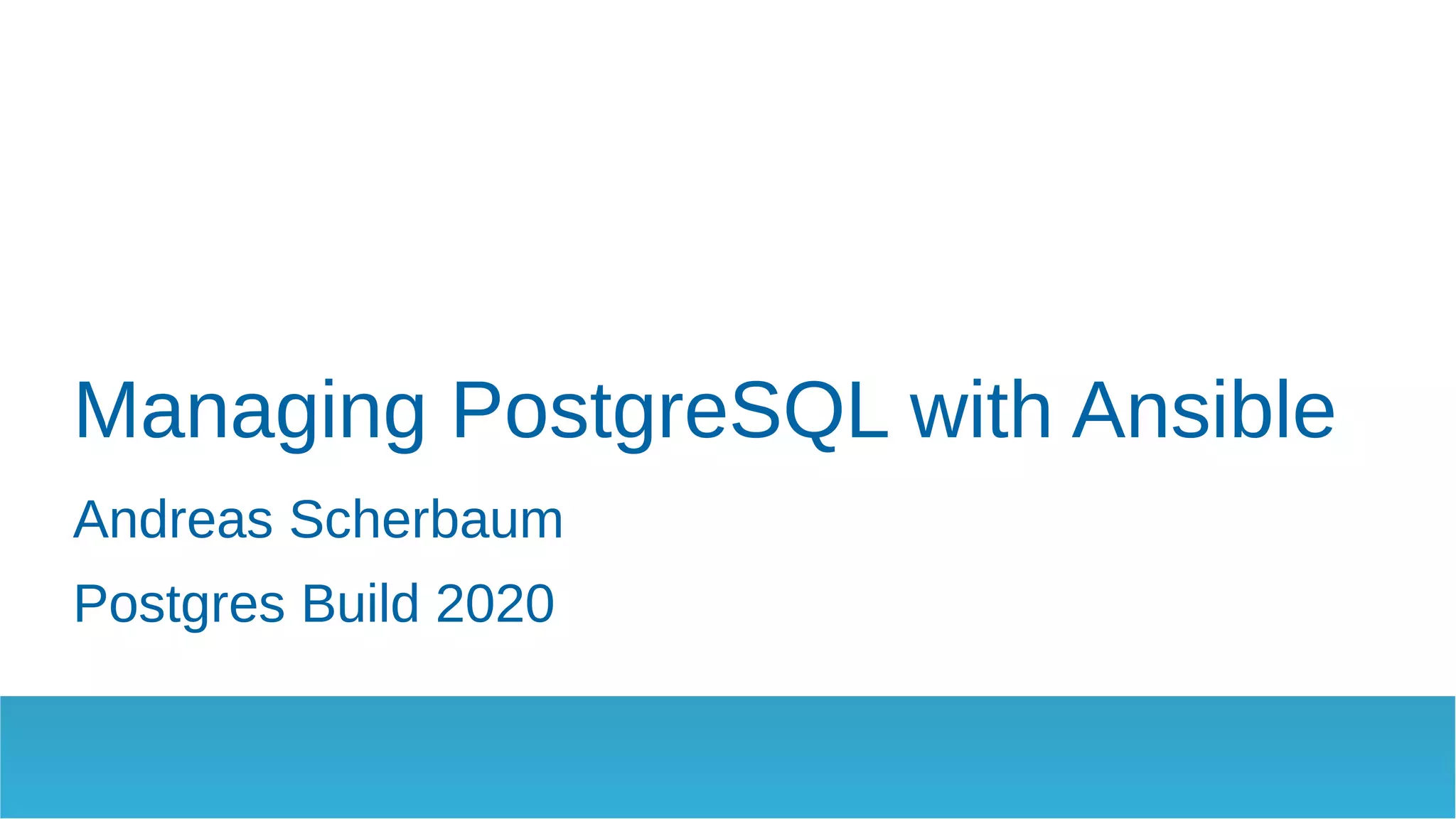 Managing PostgreSQL with Ansible

Andreas Scherbaum

Postgres Build 2020